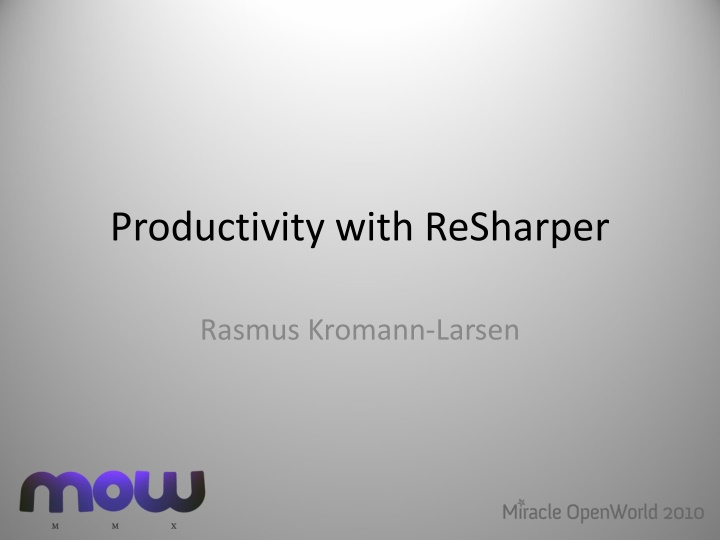 Productivity with ReSharper

Rasmus Kromann-Larsen

mow
M M X

Miracle OpenWorld 2010